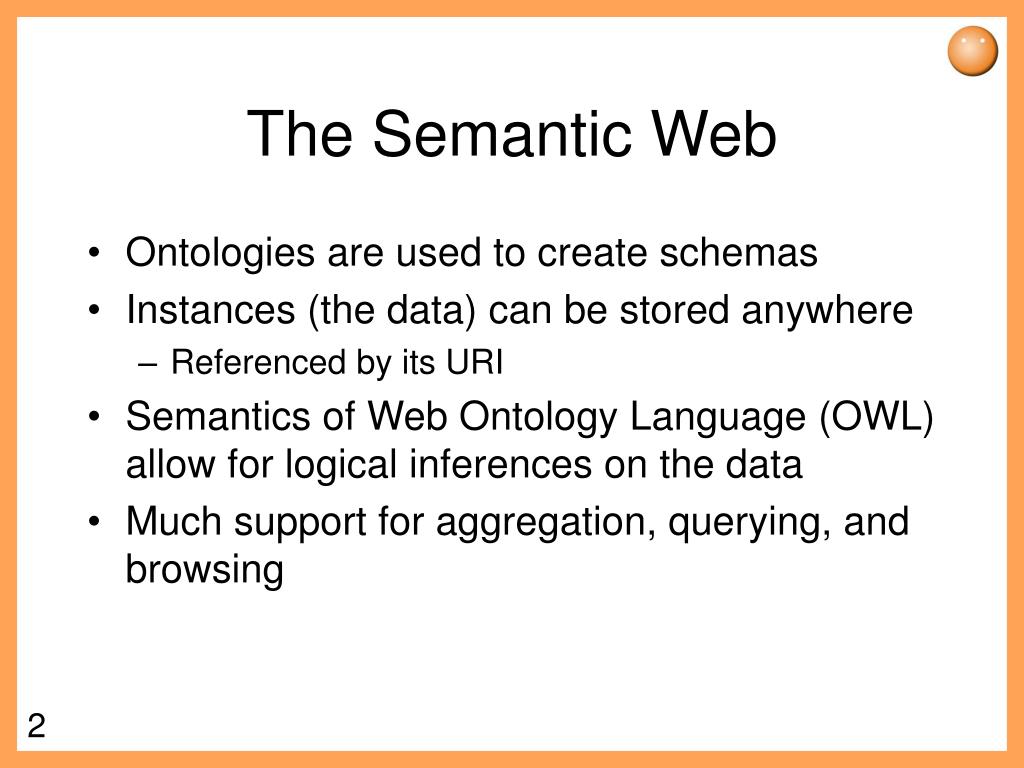 The Semantic Web

• Ontologies are used to create schemas
• Instances (the data) can be stored anywhere
– Referenced by its URI
• Semantics of Web Ontology Language (OWL) allow for logical inferences on the data
• Much support for aggregation, querying, and browsing

2